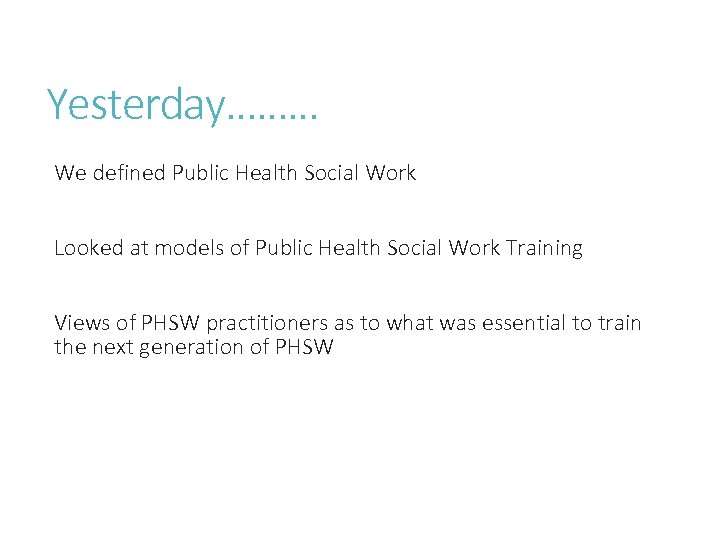 Yesterday………

We defined Public Health Social Work

Looked at models of Public Health Social Work Training

Views of PHSW practitioners as to what was essential to train the next generation of PHSW